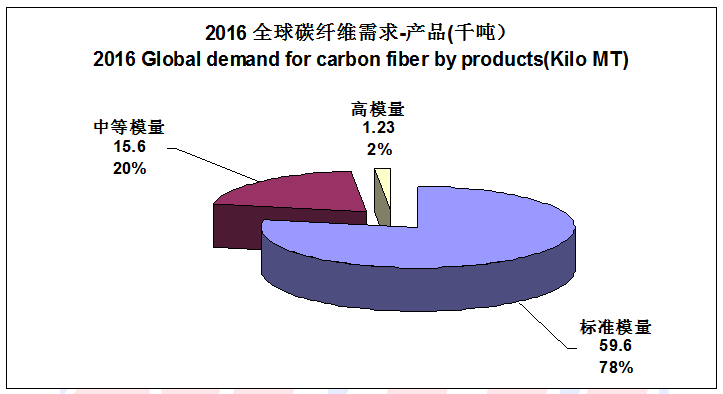 2016 全球碳纤维需求-产品(千吨)
2016 Global demand for carbon fiber by products(Kilo MT)

中等模量
15.6
20%

高模量
1.23
2%

标准模量
59.6
78%